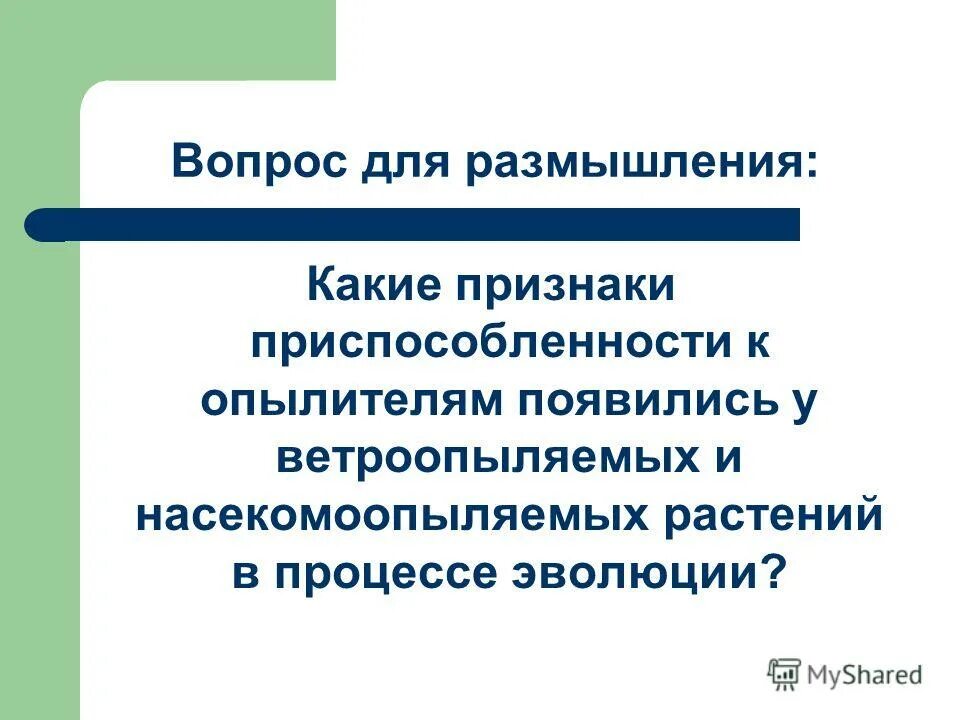 Вопрос для размышления:

Какие признаки приспособленности к опылителям появились у ветроопыляемых и насекомоопыляемых растений в процессе эволюции?

MyShared